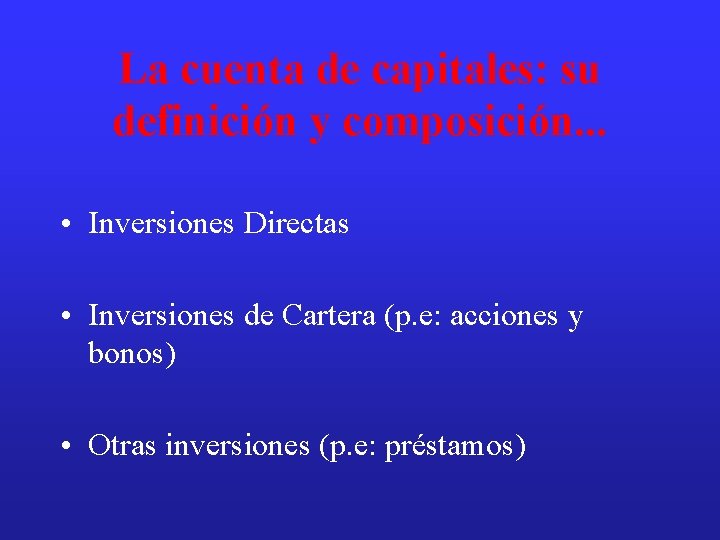 La cuenta de capitales: su definición y composición...

• Inversiones Directas

• Inversiones de Cartera (p.e: acciones y bonos)

• Otras inversiones (p.e: préstamos)